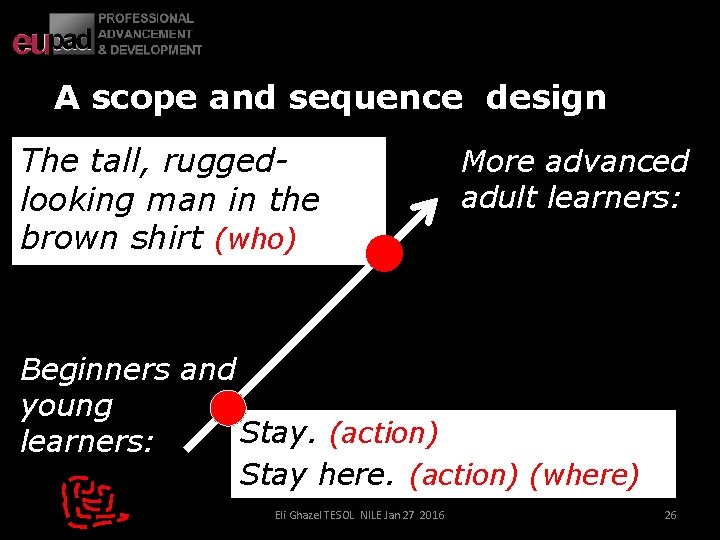 eupad PROFESSIONAL ADVANCEMENT & DEVELOPMENT

A scope and sequence design

The tall, rugged-looking man in the brown shirt (who)

More advanced adult learners:

Beginners and young learners:

Stay. (action)
Stay here. (action) (where)

Eli Ghazel TESOL NILE Jan 27 2016

26